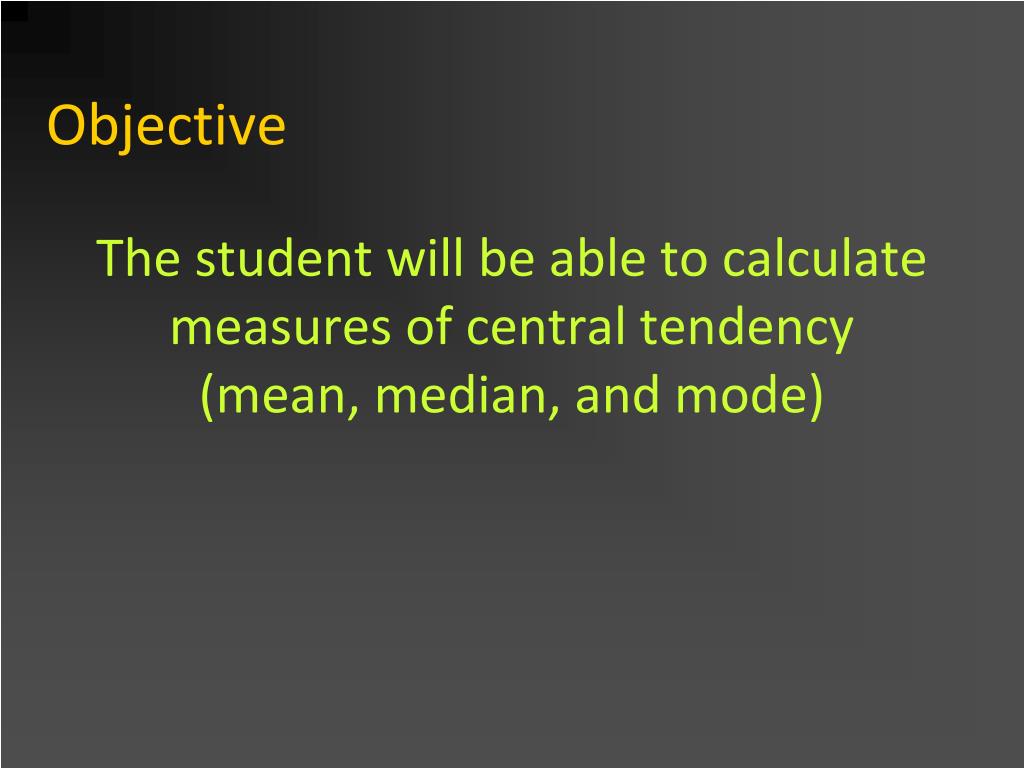 Objective

The student will be able to calculate measures of central tendency (mean, median, and mode)